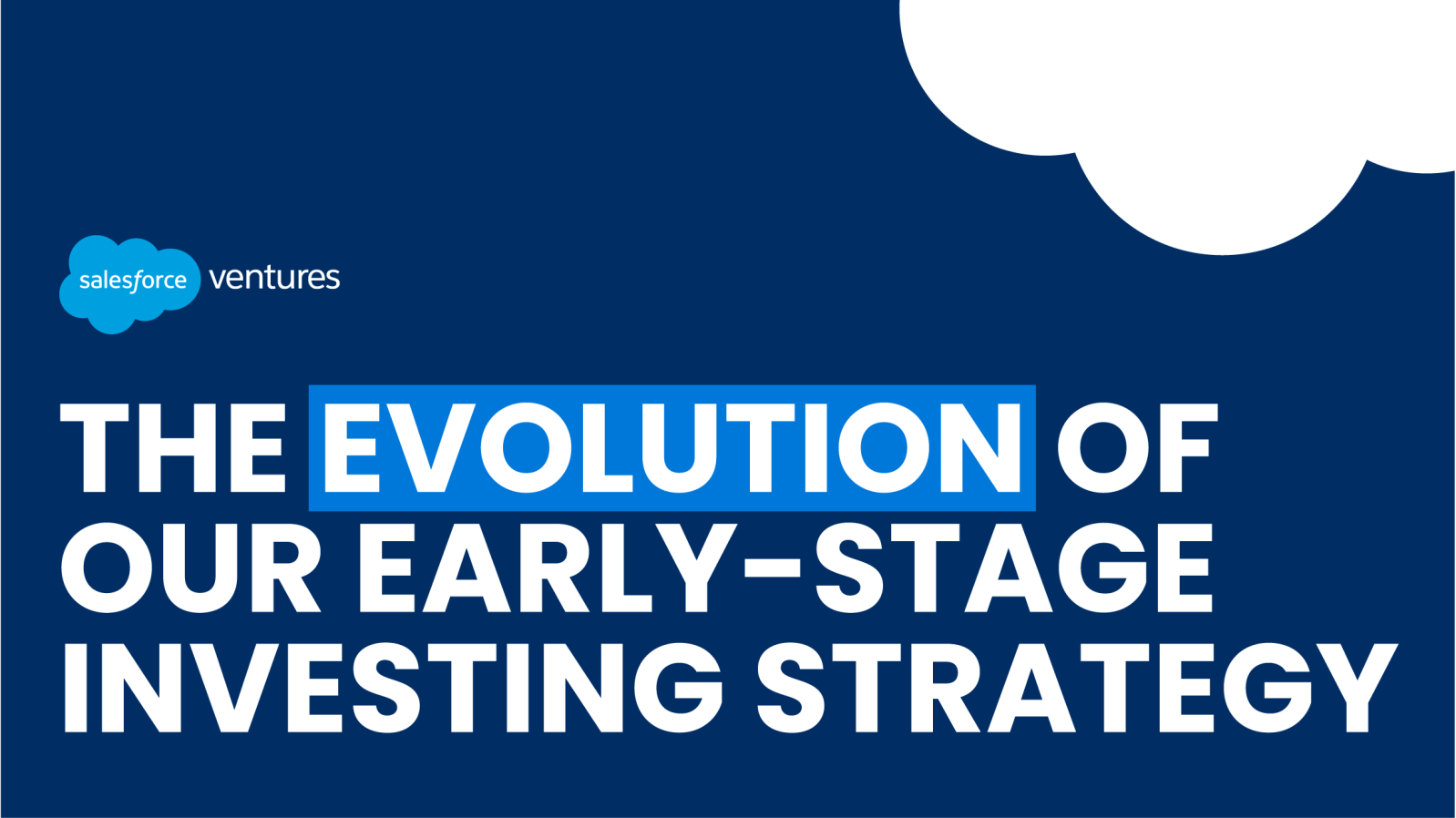 salesforce ventures

THE EVOLUTION OF OUR EARLY-STAGE INVESTING STRATEGY